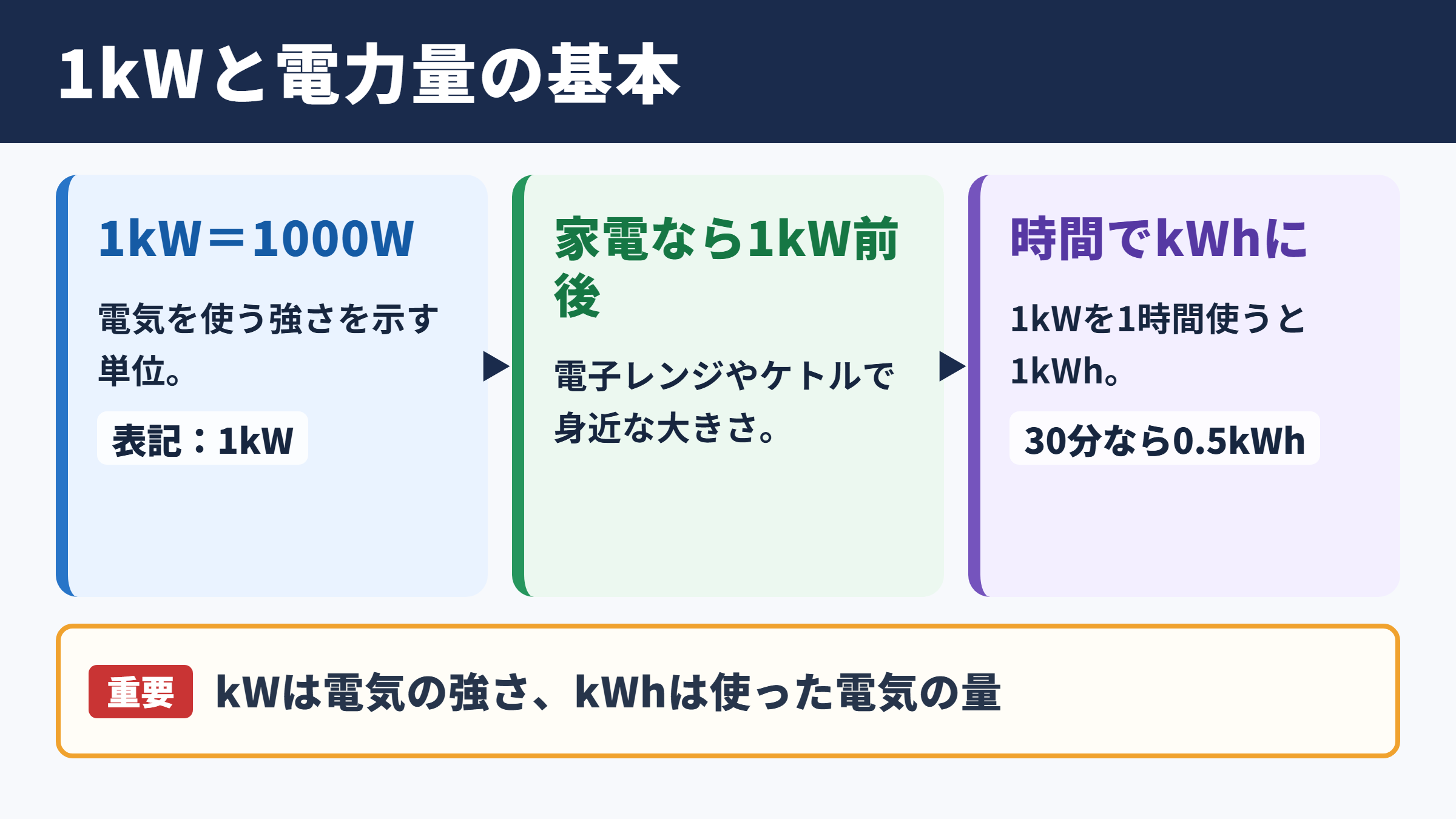 1kWと電力量の基本

1kW＝1000W

電気を使う強さを示す単位。

表記：1kW

家電なら1kW前後

電子レンジやケトルで身近な大きさ。

時間でkWhに

1kWを1時間使うと1kWh。

30分なら0.5kWh

重要 kWは電気の強さ、kWhは使った電気の量